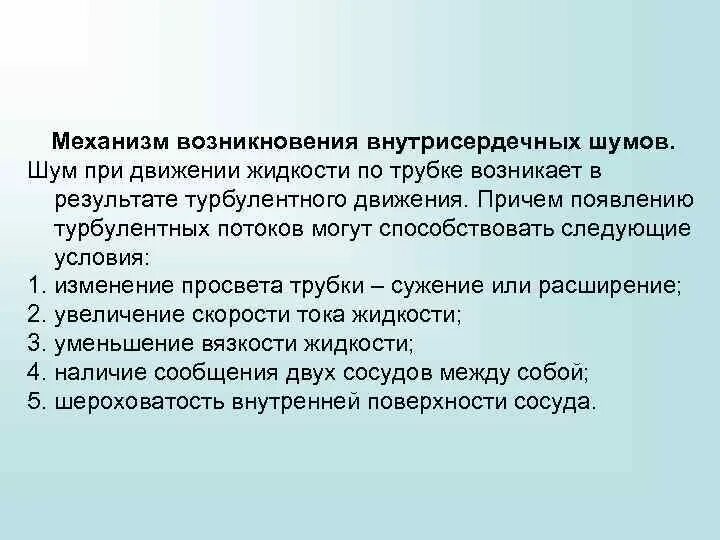 Механизм возникновения внутрисердечных шумов.

Шум при движении жидкости по трубке возникает в результате турбулентного движения. Причем появлению турбулентных потоков могут способствовать следующие условия:

1. изменение просвета трубки – сужение или расширение;
2. увеличение скорости тока жидкости;
3. уменьшение вязкости жидкости;
4. наличие сообщения двух сосудов между собой;
5. шероховатость внутренней поверхности сосуда.